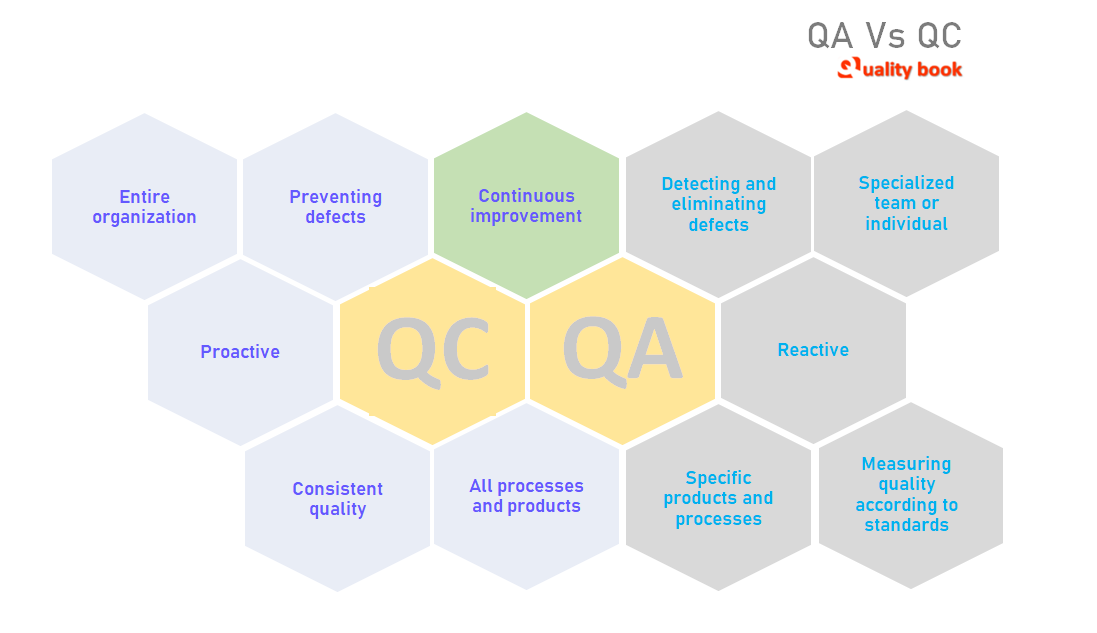 QA Vs QC
Quality book

Entire organization

Preventing defects

Continuous improvement

Detecting and eliminating defects

Specialized team or individual

Proactive

QC

QA

Reactive

Consistent quality

All processes and products

Specific products and processes

Measuring quality according to standards